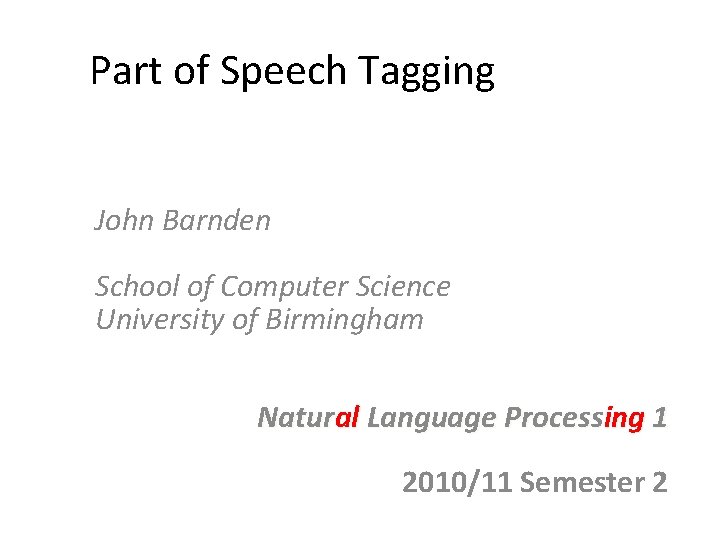 Part of Speech Tagging

John Barnden

School of Computer Science
University of Birmingham

Natural Language Processing 1

2010/11 Semester 2